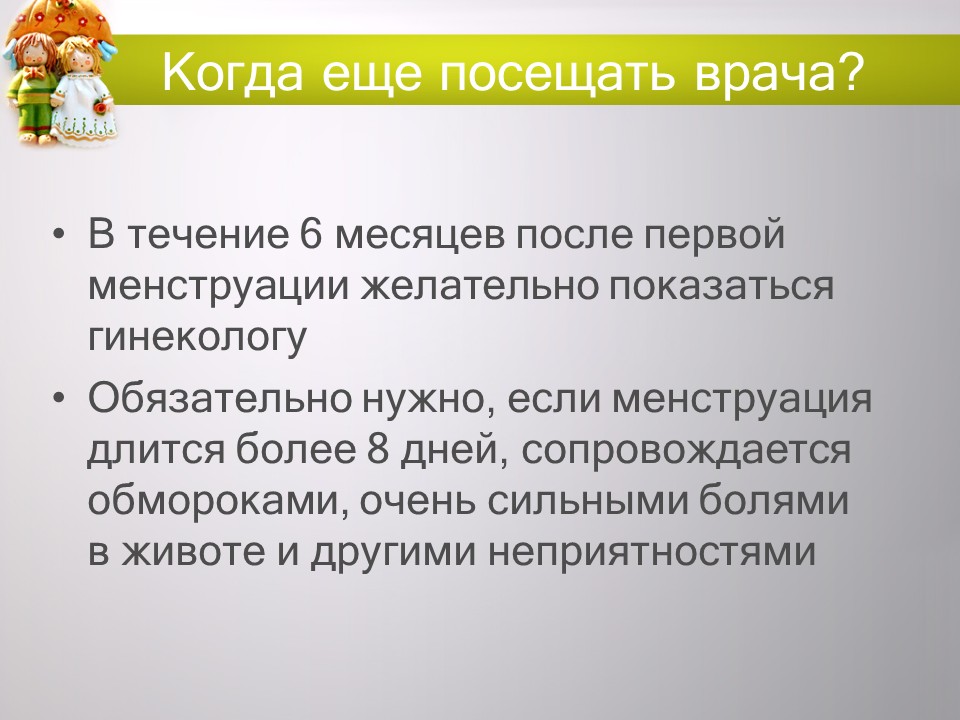 Когда еще посещать врача?

• В течение 6 месяцев после первой менструации желательно показаться гинекологу

• Обязательно нужно, если менструация длится более 8 дней, сопровождается обмороками, очень сильными болями в животе и другими неприятностями